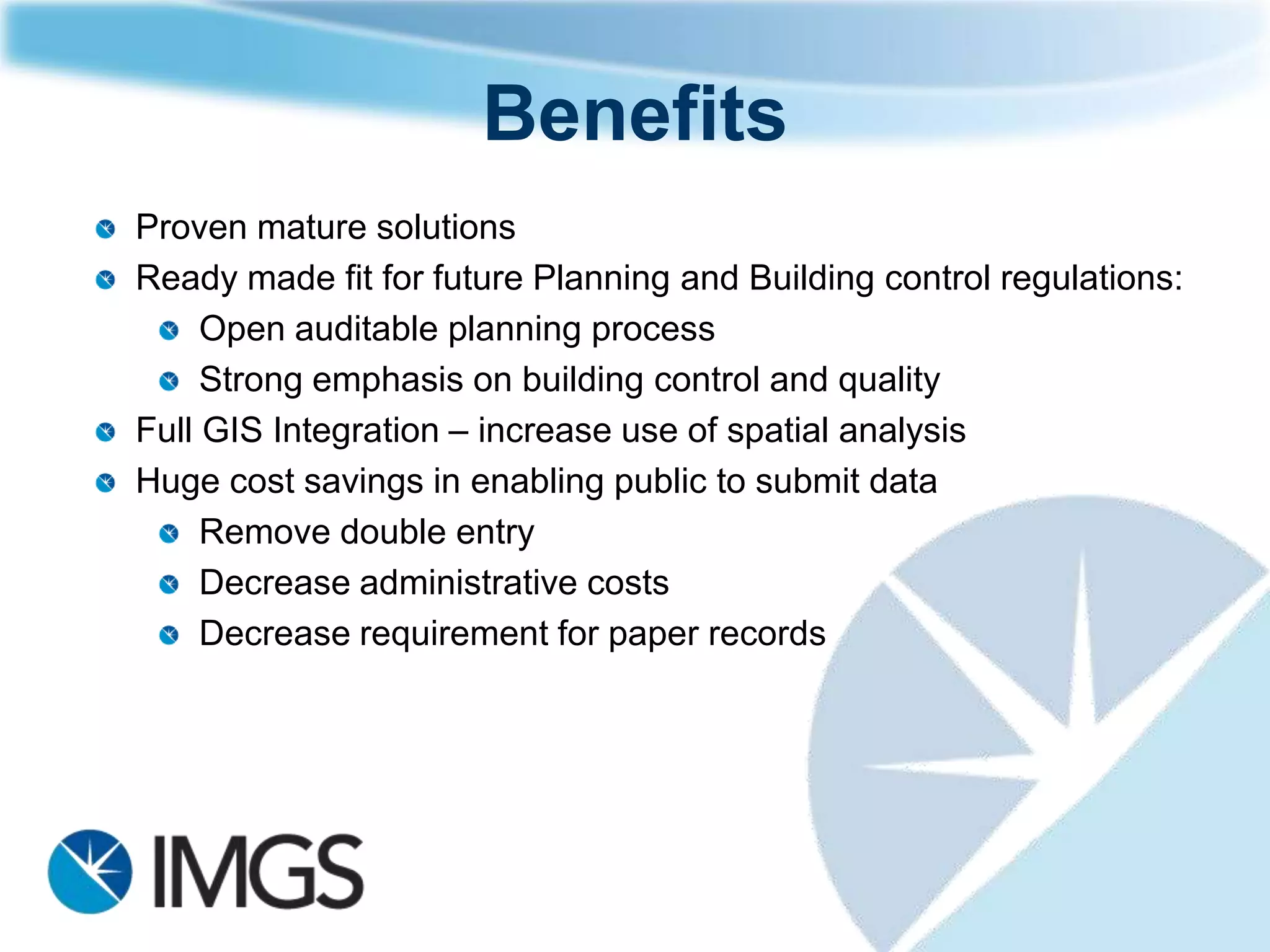 Benefits

Proven mature solutions

Ready made fit for future Planning and Building control regulations:

Open auditable planning process

Strong emphasis on building control and quality

Full GIS Integration – increase use of spatial analysis

Huge cost savings in enabling public to submit data

Remove double entry

Decrease administrative costs

Decrease requirement for paper records

IMGS